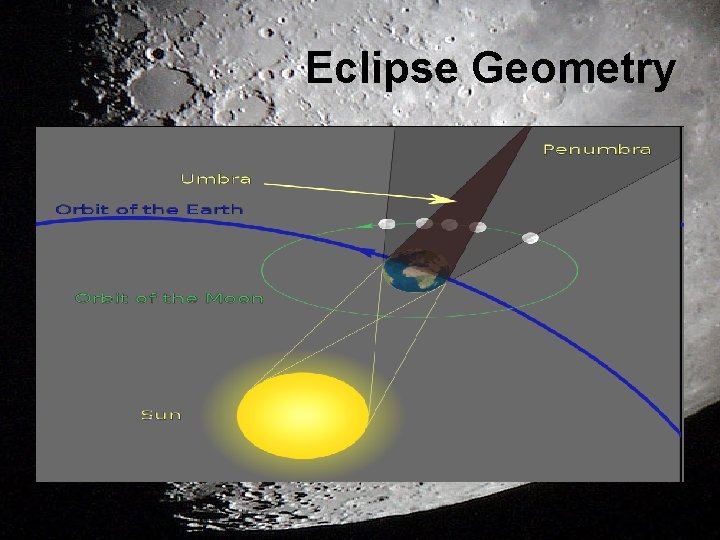 Eclipse Geometry

Penumbra

Umbra

Orbit of the Earth

Orbit of the Moon

Sun